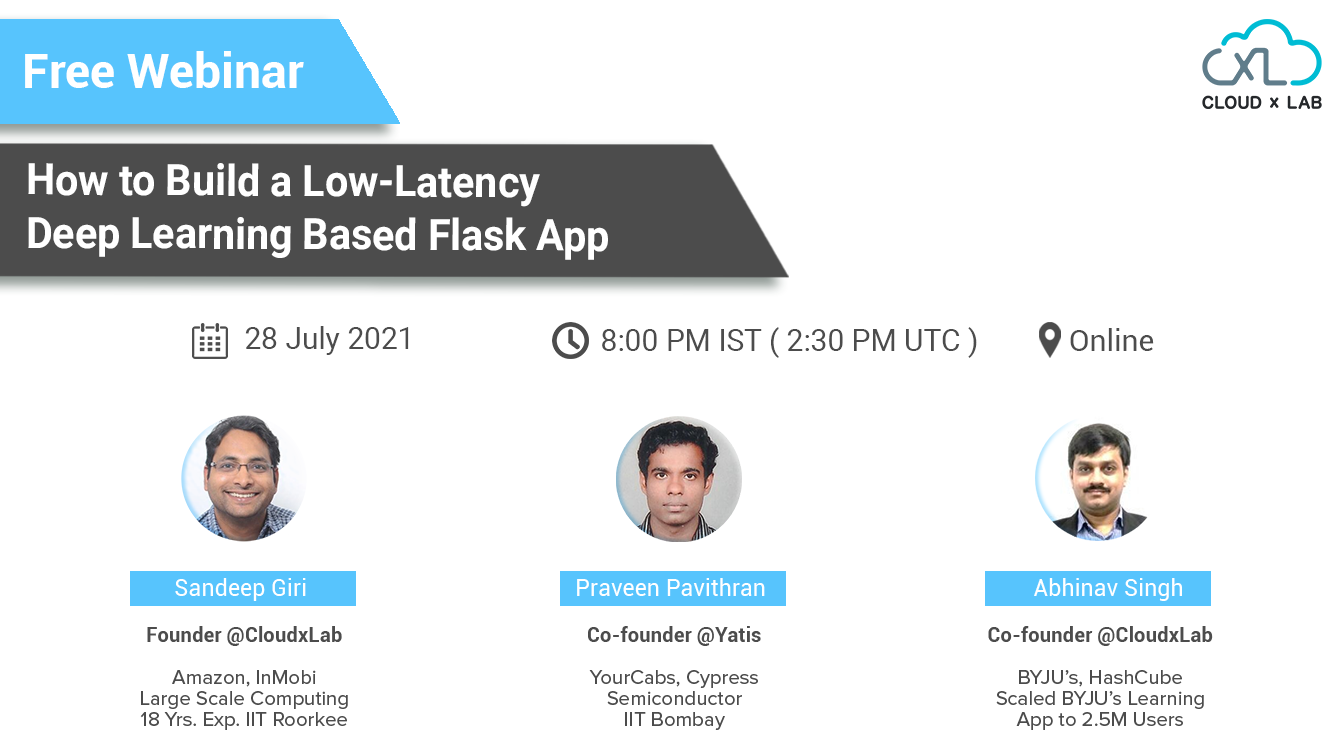 Free Webinar

CXL
CLOUD x LAB

How to Build a Low-Latency Deep Learning Based Flask App

28 July 2021

8:00 PM IST ( 2:30 PM UTC )

Online

Sandeep Giri

Founder @CloudxLab

Amazon, InMobi
Large Scale Computing
18 Yrs. Exp. IIT Roorkee

Praveen Pavithran

Co-founder @Yatis

YourCabs, Cypress
Semiconductor
IIT Bombay

Abhinav Singh

Co-founder @CloudxLab

BYJU's, HashCube
Scaled BYJU's Learning
App to 2.5M Users